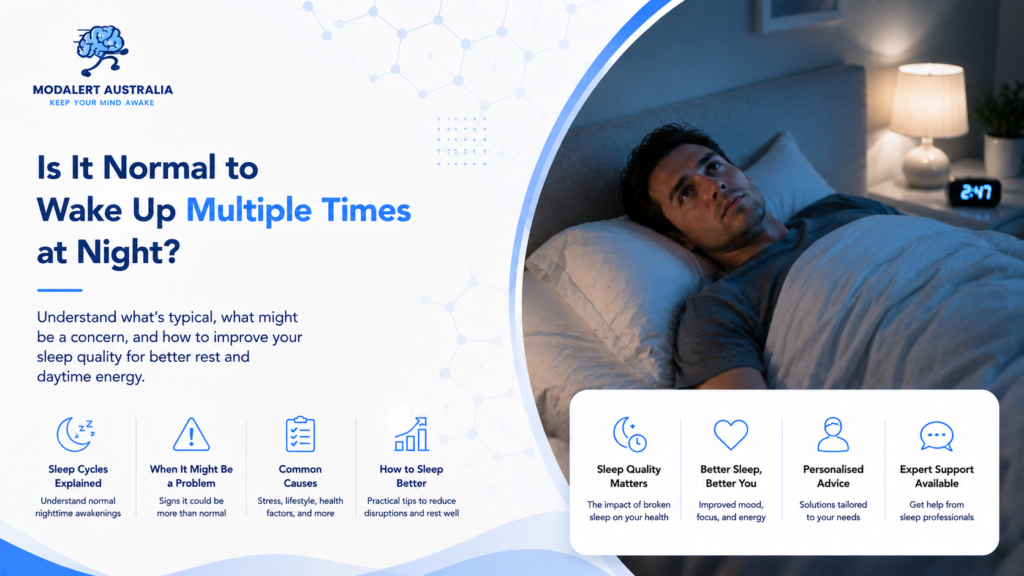 MODALERT AUSTRALIA
KEEP YOUR MIND AWAKE

Is It Normal to Wake Up Multiple Times at Night?

Understand what's typical, what might be a concern, and how to improve your sleep quality for better rest and daytime energy.

Sleep Cycles Explained
Understand normal nighttime awakenings

When It Might Be a Problem
Signs it could be more than normal

Common Causes
Stress, lifestyle, health factors, and more

How to Sleep Better
Practical tips to reduce disruptions and rest well

2:47

Sleep Quality Matters
The impact of broken sleep on your health

Better Sleep, Better You
Improved mood, focus, and energy

Personalised Advice
Solutions tailored to your needs

Expert Support Available
Get help from sleep professionals